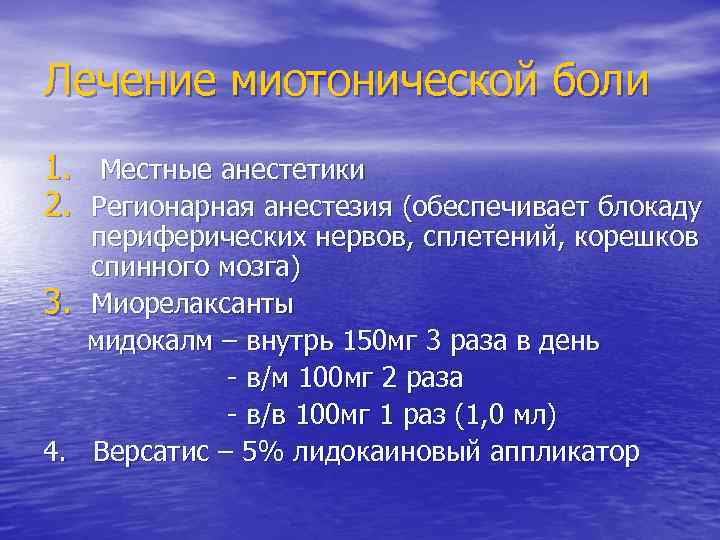 Лечение миотонической боли

1. Местные анестетики
2. Регионарная анестезия (обеспечивает блокаду периферических нервов, сплетений, корешков спинного мозга)
3. Миорелаксанты

мидокалм – внутрь 150мг 3 раза в день
- в/м 100мг 2 раза
- в/в 100мг 1 раз (1,0 мл)

4. Версатис – 5% лидокаиновый аппликатор